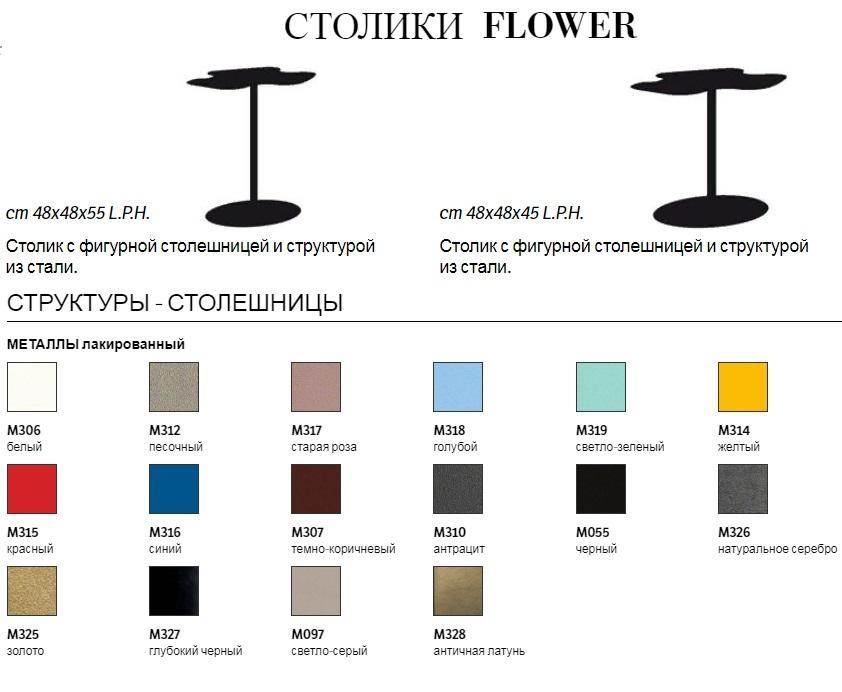 СТОЛИКИ FLOWER

cm 48x48x55 L.P.H.

Столик с фигурной столешницей и структурой из стали.

cm 48x48x45 L.P.H.

Столик с фигурной столешницей и структурой из стали.

СТРУКТУРЫ - СТОЛЕШНИЦЫ

МЕТАЛЛЫ лакированный

M306
белый

M312
песочный

M317
старая роза

M318
голубой

M319
светло-зеленый

M314
желтый

M315
красный

M316
синий

M307
темно-коричневый

M310
антрацит

M055
черный

M326
натуральное серебро

M325
золото

M327
глубокий черный

M097
светло-серый

M328
античная латунь